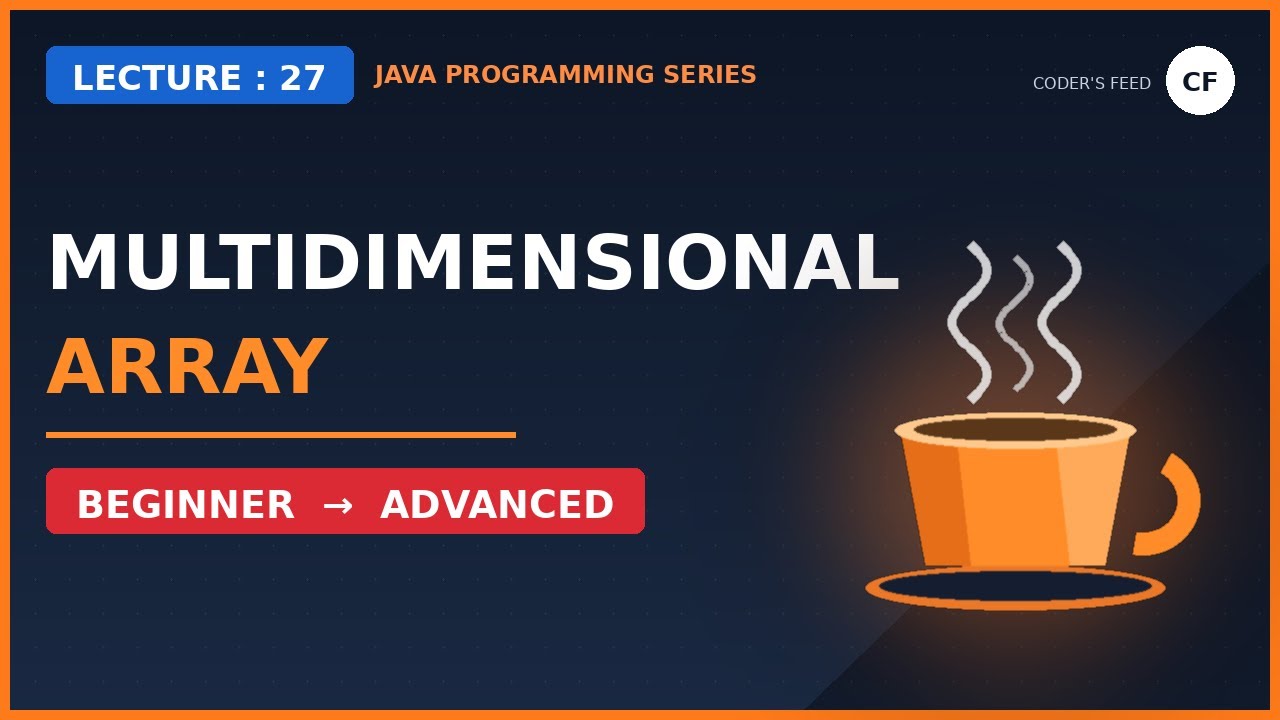 LECTURE : 27 JAVA PROGRAMMING SERIES

CODER'S FEED CF

MULTIDIMENSIONAL ARRAY

BEGINNER → ADVANCED